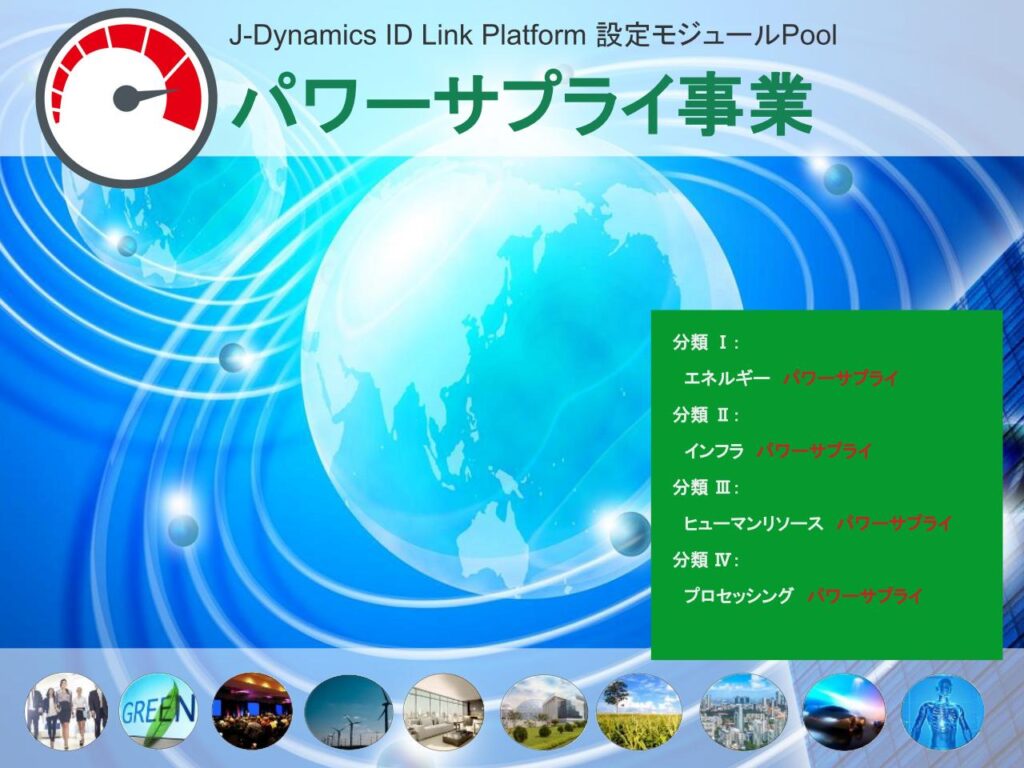 J-Dynamics ID Link Platform 設定モジュールPool

パワーサプライ事業

分類 Ⅰ：
エネルギー パワーサプライ
分類 Ⅱ：
インフラ パワーサプライ
分類 Ⅲ：
ヒューマンリソース パワーサプライ
分類 Ⅳ：
プロセッシング パワーサプライ

GREEN